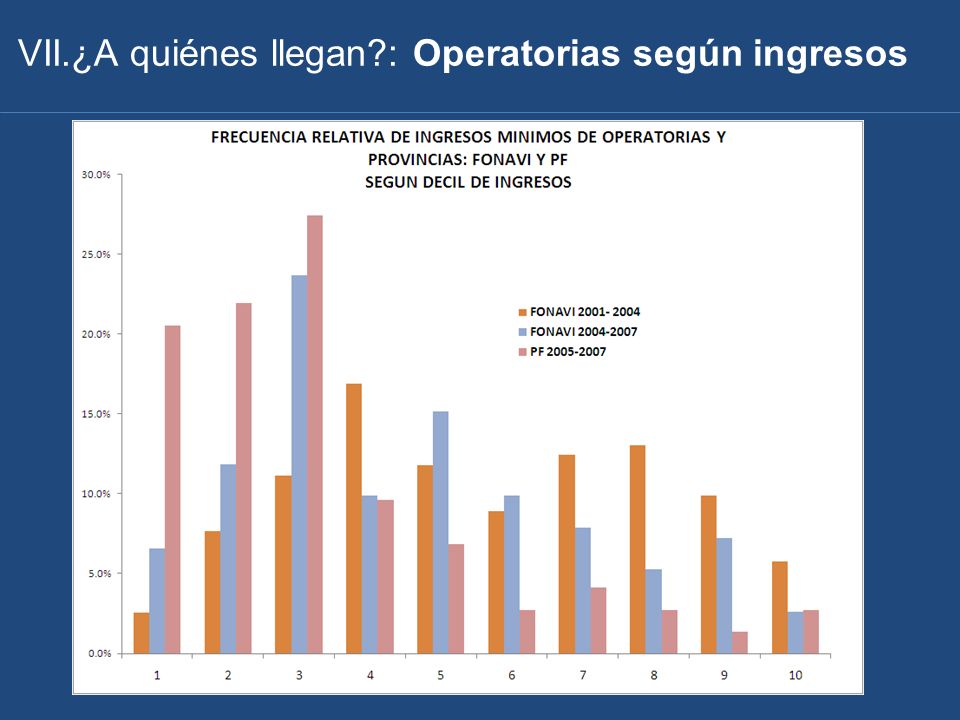 VII.¿A quiénes llegan?: Operatorias según ingresos

FRECUENCIA RELATIVA DE INGRESOS MINIMOS DE OPERATORIAS Y PROVINCIAS: FONAVI Y PF
SEGUN DECIL DE INGRESOS

30.0%
25.0%
20.0%
15.0%
10.0%
5.0%
0.0%

FONAVI 2001- 2004
FONAVI 2004-2007
PF 2005-2007

1 2 3 4 5 6 7 8 9 10